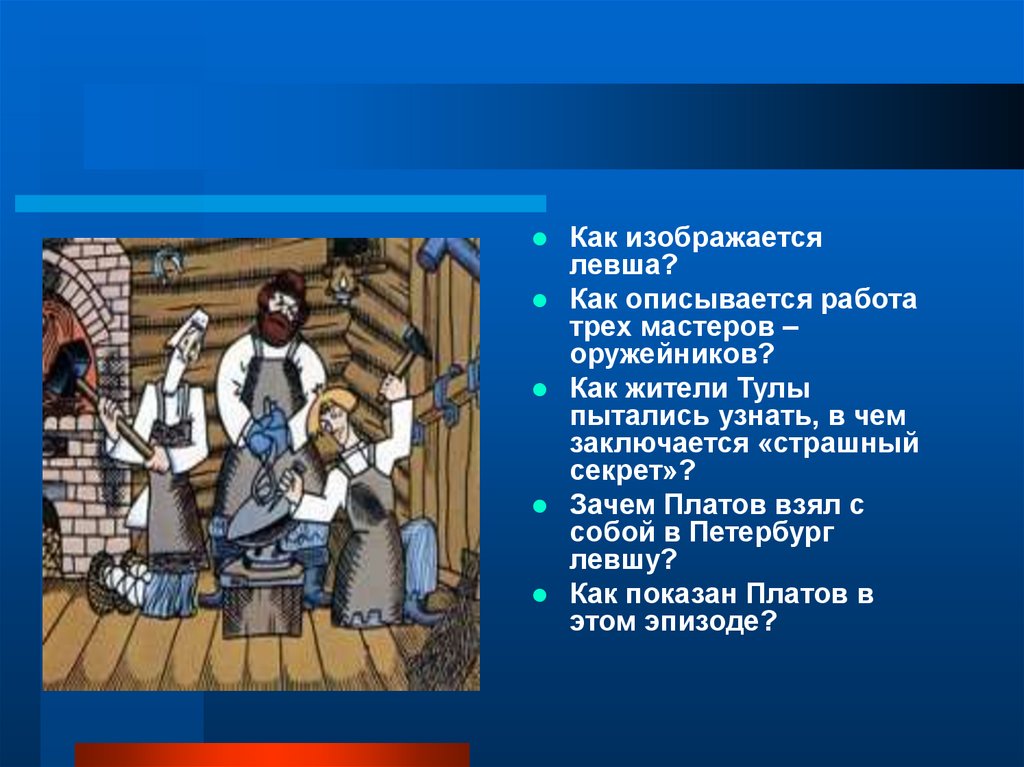 - Как изображается левша?
- Как описывается работа трех мастеров – оружейников?
- Как жители Тулы пытались узнать, в чем заключается «страшный секрет»?
- Зачем Платов взял с собой в Петербург левшу?
- Как показан Платов в этом эпизоде?